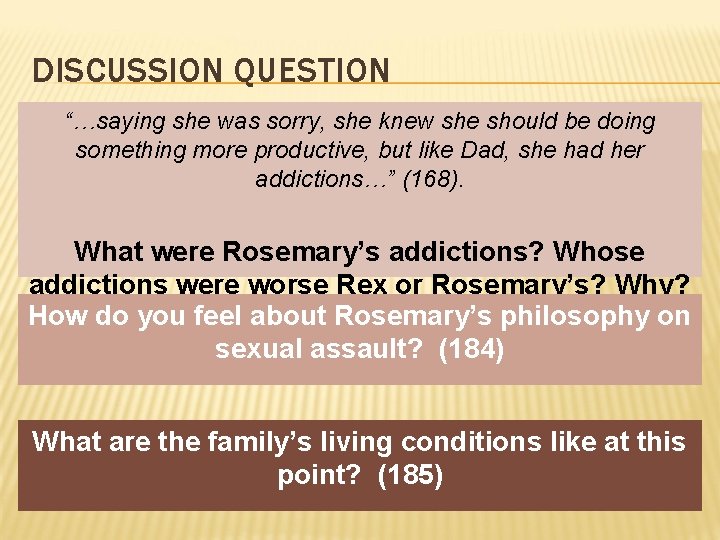 DISCUSSION QUESTION

"…saying she was sorry, she knew she should be doing something more productive, but like Dad, she had her addictions…" (168).

What were Rosemary's addictions? Whose addictions were worse Rex or Rosemary's? Why?

How do you feel about Rosemary's philosophy on sexual assault? (184)

What are the family's living conditions like at this point? (185)